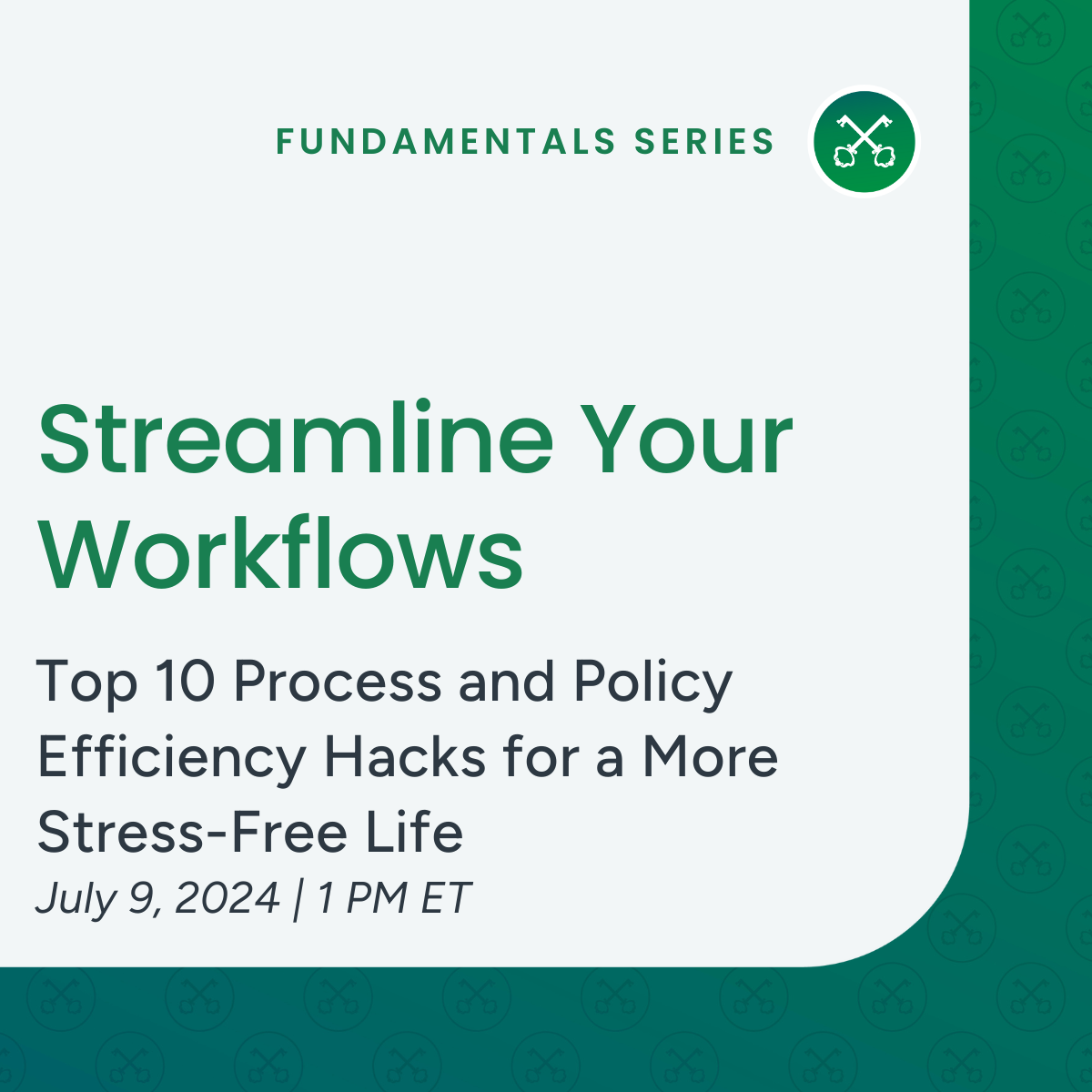 FUNDAMENTALS SERIES

Streamline Your Workflows

Top 10 Process and Policy Efficiency Hacks for a More Stress-Free Life

July 9, 2024 | 1 PM ET